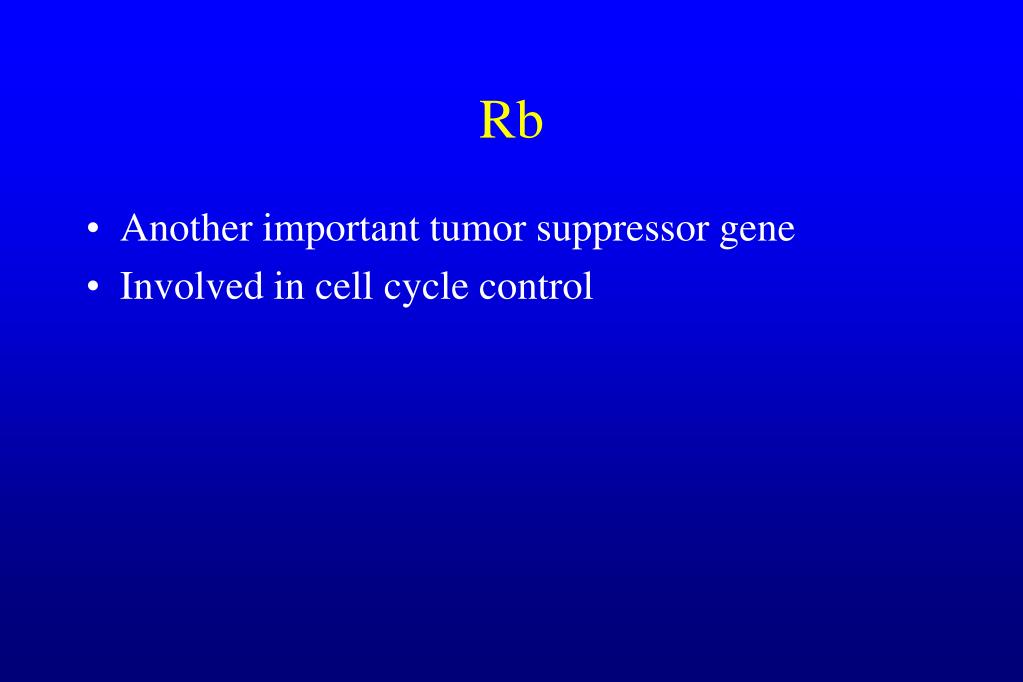 Rb

• Another important tumor suppressor gene
• Involved in cell cycle control